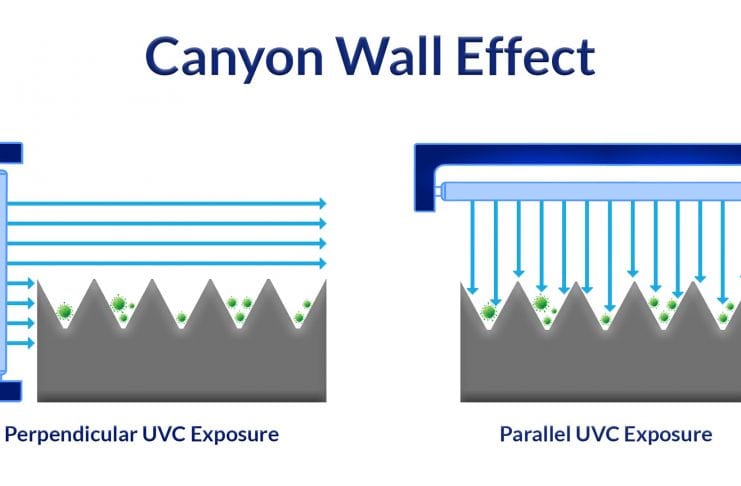 Canyon Wall Effect

Perpendicular UVC Exposure

Parallel UVC Exposure